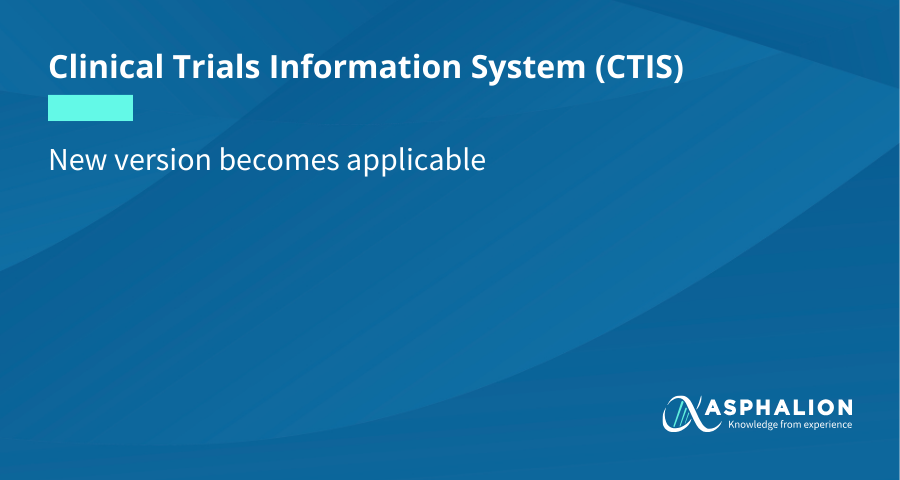 Clinical Trials Information System (CTIS)

New version becomes applicable

ASPHALION
Knowledge from experience